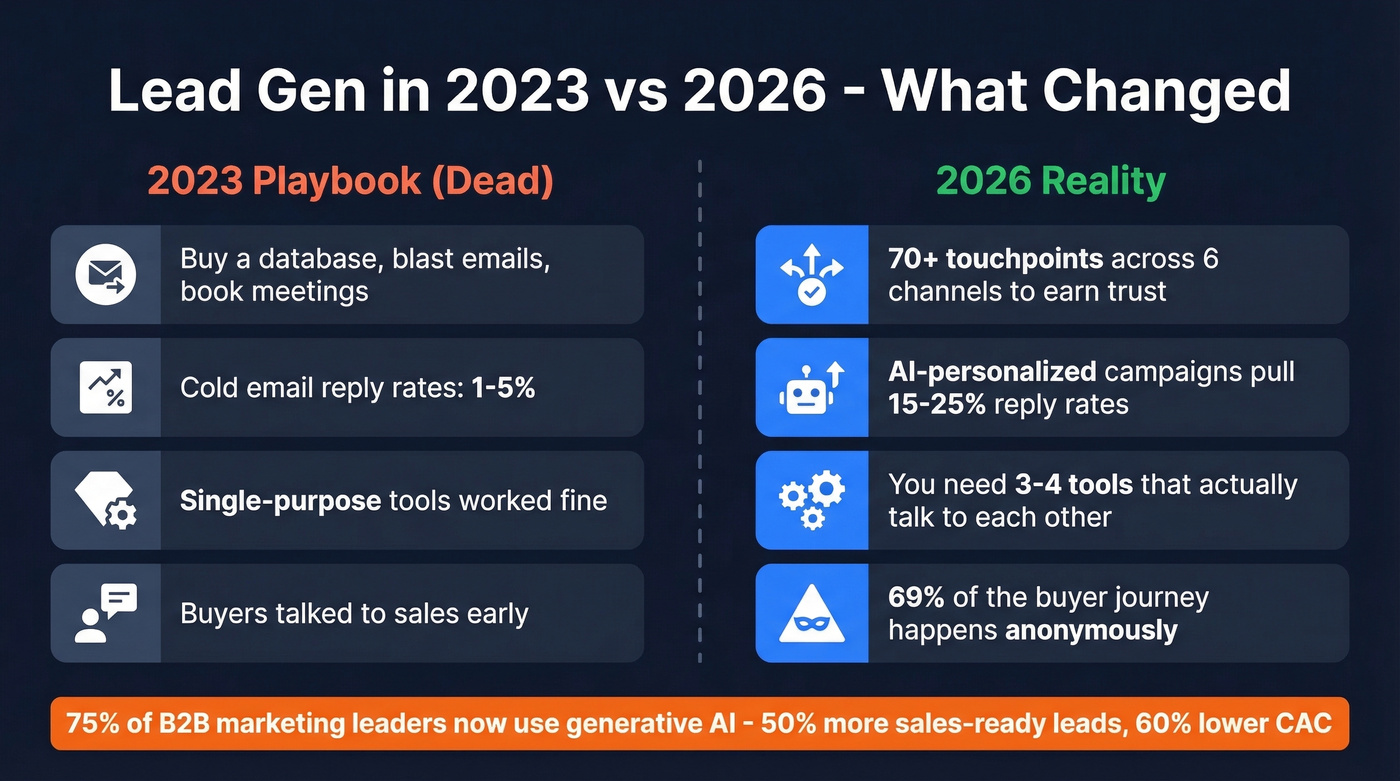 Lead Gen in 2023 vs 2026 - What Changed

2023 Playbook (Dead)

Buy a database, blast emails, book meetings

Cold email reply rates: 1-5%

Single-purpose tools worked fine

Buyers talked to sales early

2026 Reality

70+ touchpoints across 6 channels to earn trust

AI-personalized campaigns pull 15-25% reply rates

You need 3-4 tools that actually talk to each other

69% of the buyer journey happens anonymously

75% of B2B marketing leaders now use generative AI - 50% more sales-ready leads, 60% lower CAC